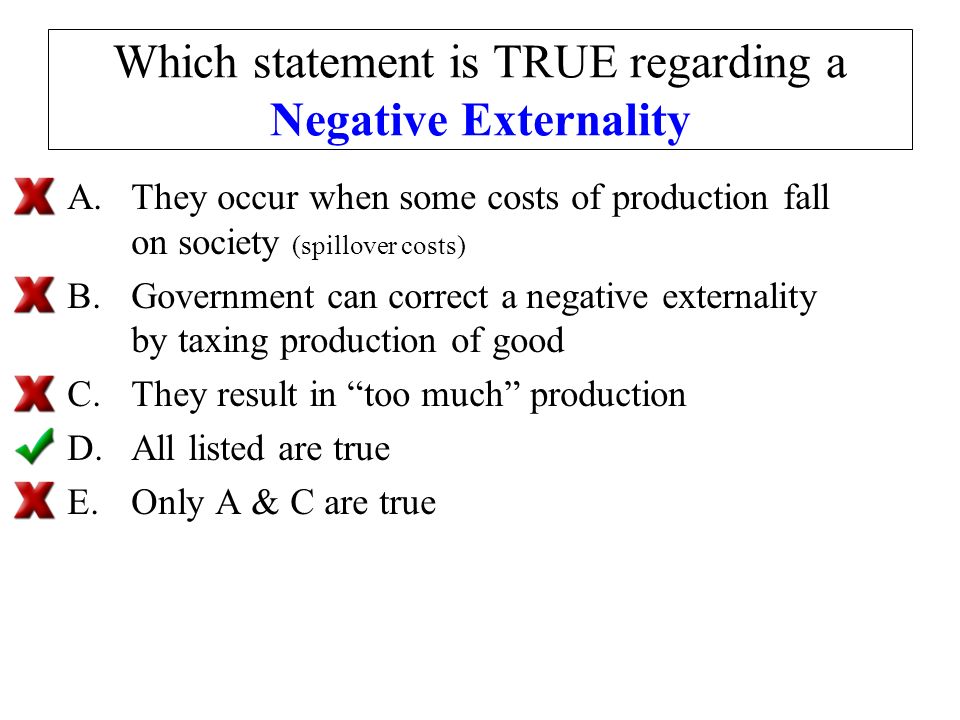 Which statement is TRUE regarding a Negative Externality

A. They occur when some costs of production fall on society (spillover costs)

B. Government can correct a negative externality by taxing production of good

C. They result in “too much” production

D. All listed are true

E. Only A & C are true